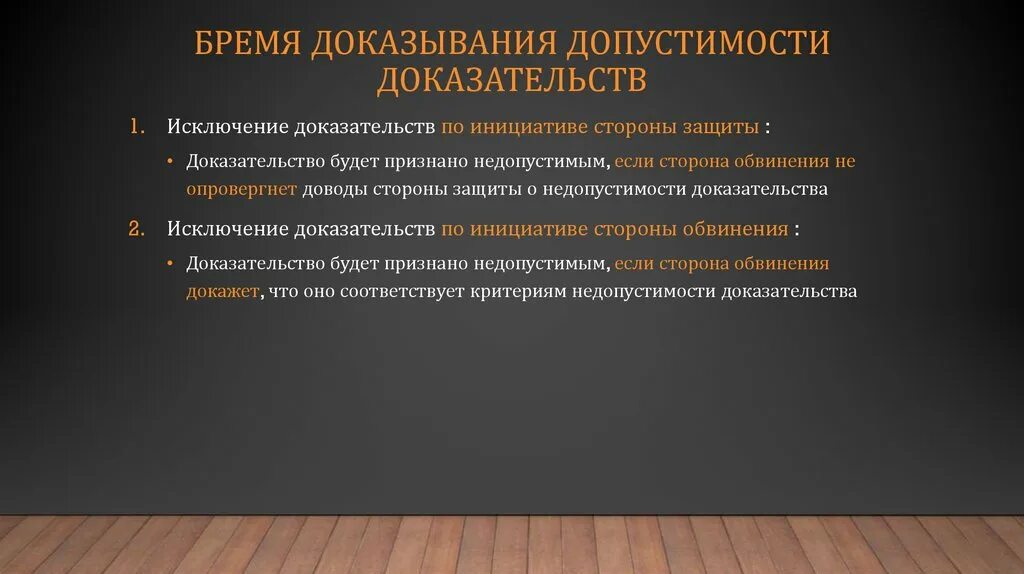 БРЕМЯ ДОКАЗЫВАНИЯ ДОПУСТИМОСТИ ДОКАЗАТЕЛЬСТВ

1. Исключение доказательств по инициативе стороны защиты :

• Доказательство будет признано недопустимым, если сторона обвинения не опровергнет доводы стороны защиты о недопустимости доказательства

2. Исключение доказательств по инициативе стороны обвинения :

• Доказательство будет признано недопустимым, если сторона обвинения докажет, что оно соответствует критериям недопустимости доказательства